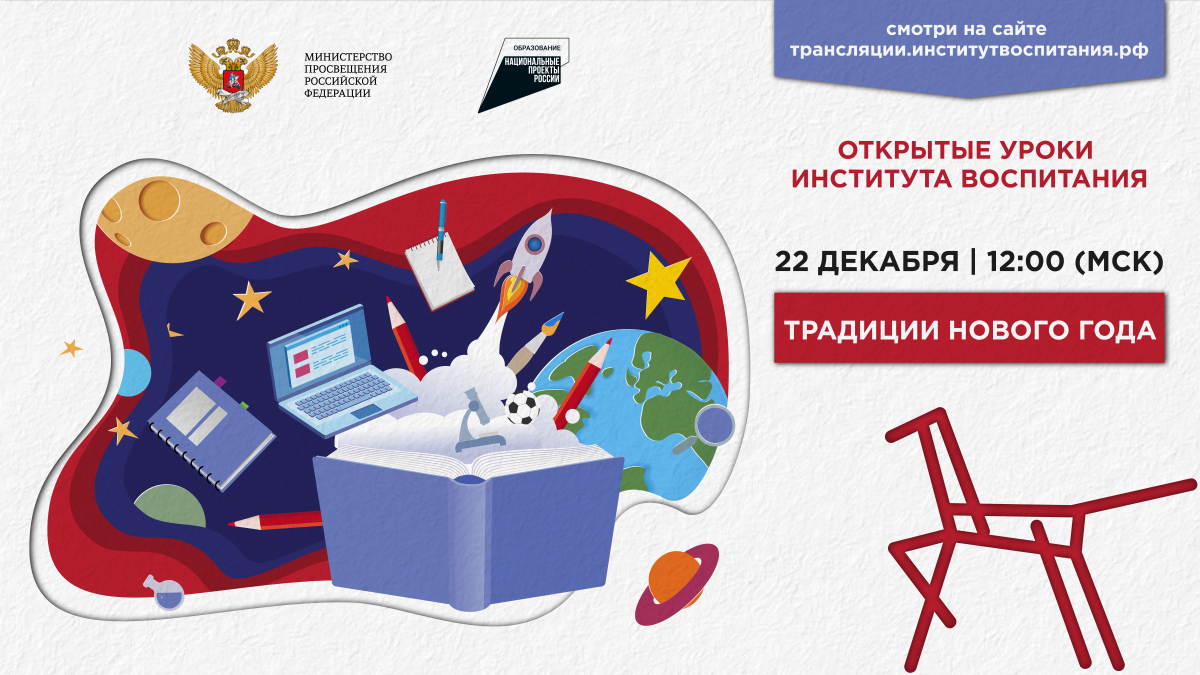 МИНИСТЕРСТВО ПРОСВЕЩЕНИЯ РОССИЙСКОЙ ФЕДЕРАЦИИ

ОБРАЗОВАНИЕ
НАЦИОНАЛЬНЫЕ ПРОЕКТЫ РОССИИ

смотри на сайте
трансляции.институтвоспитания.рф

ОТКРЫТЫЕ УРОКИ
ИНСТИТУТА ВОСПИТАНИЯ

22 ДЕКАБРЯ | 12:00 (МСК)

ТРАДИЦИИ НОВОГО ГОДА